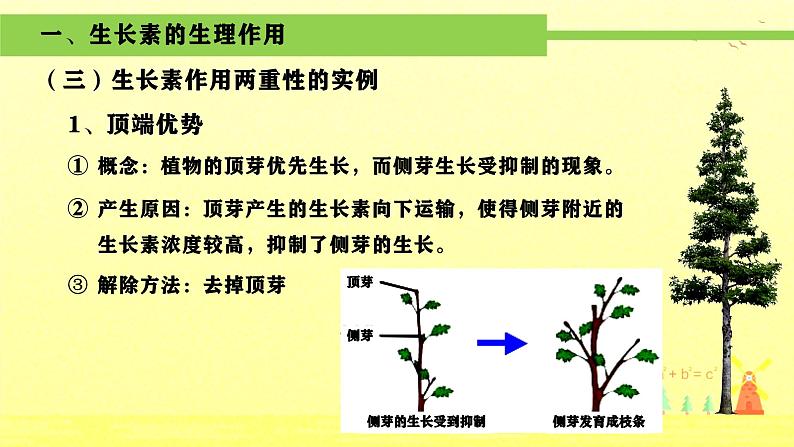 一、生长素的生理作用

（三）生长素作用两重性的实例

1、顶端优势

① 概念：植物的顶芽优先生长，而侧芽生长受抑制的现象。

② 产生原因：顶芽产生的生长素向下运输，使得侧芽附近的生长素浓度较高，抑制了侧芽的生长。

③ 解除方法：去掉顶芽

顶芽

侧芽

侧芽的生长受到抑制

侧芽发育成枝条

$a^2+b^2=c^2$